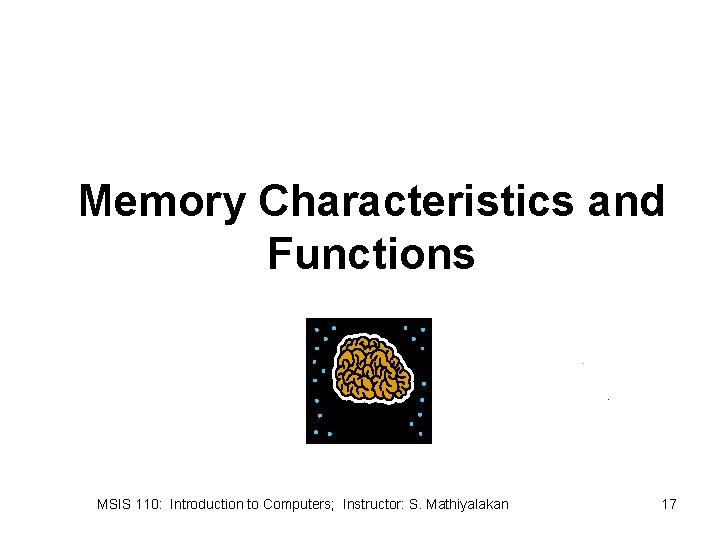 Memory Characteristics and Functions

MSIS 110: Introduction to Computers; Instructor: S. Mathiyalakan

17